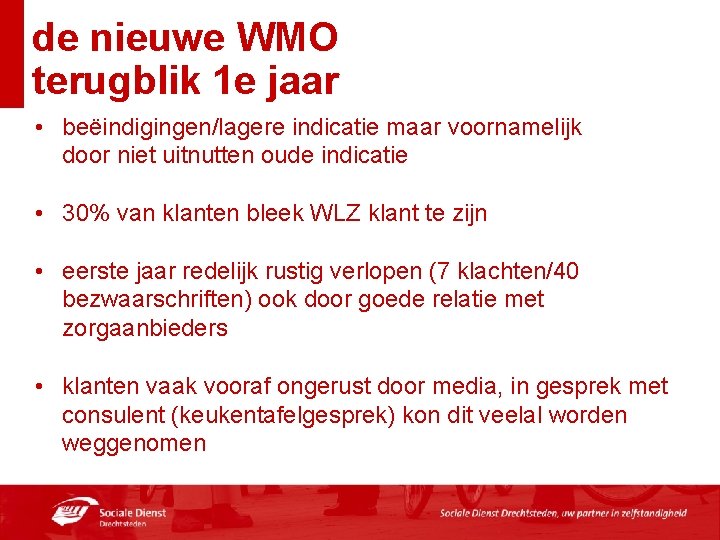 de nieuwe WMO
terugblik 1e jaar

• beëindigingen/lagere indicatie maar voornamelijk door niet uitnutten oude indicatie

• 30% van klanten bleek WLZ klant te zijn

• eerste jaar redelijk rustig verlopen (7 klachten/40 bezwaarschriften) ook door goede relatie met zorgaanbieders

• klanten vaak vooraf ongerust door media, in gesprek met consulent (keukentafelgesprek) kon dit veelal worden weggenomen

Sociale Dienst
Drechtsteden

Sociale Dienst Drechtsteden, uw partner in zelfstandigheid